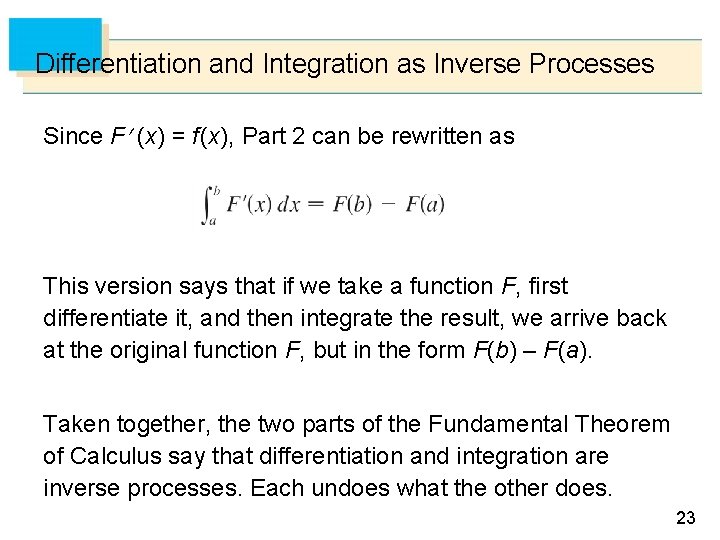 Differentiation and Integration as Inverse Processes

Since $F'(x) = f(x)$, Part 2 can be rewritten as

$\int_a^b F'(x)\,dx = F(b) - F(a)$

This version says that if we take a function $F$, first differentiate it, and then integrate the result, we arrive back at the original function $F$, but in the form $F(b) – F(a)$.

Taken together, the two parts of the Fundamental Theorem of Calculus say that differentiation and integration are inverse processes. Each undoes what the other does.

23